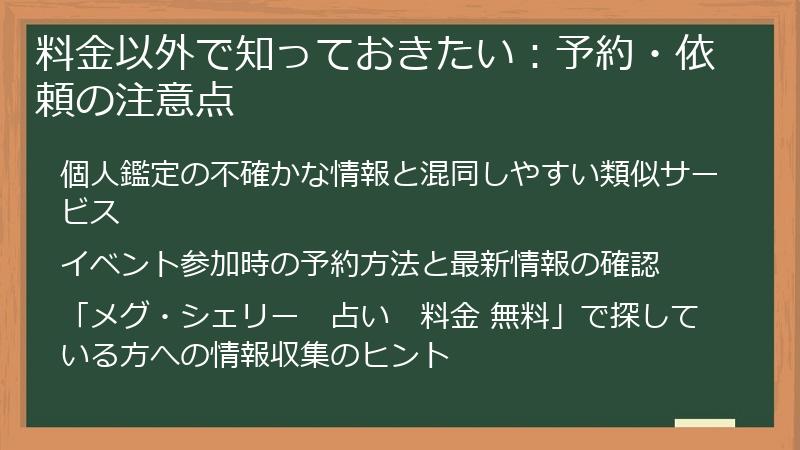 料金以外で知っておきたい：予約・依頼の注意点

個人鑑定の不確かな情報と混同しやすい類似サービス

イベント参加時の予約方法と最新情報の確認

「メグ・シェリー　占い　料金 無料」で探している方への情報収集のヒント